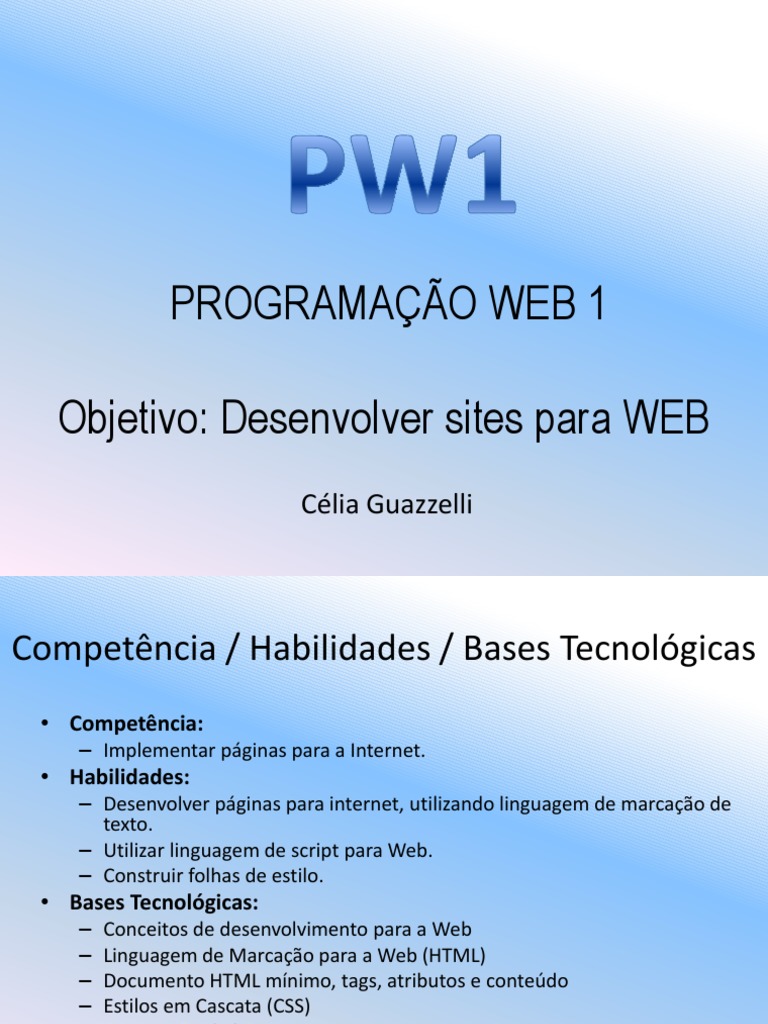 PW1

PROGRAMAÇÃO WEB 1

Objetivo: Desenvolver sites para WEB

Célia Guazzelli

Competência / Habilidades / Bases Tecnológicas

• Competência:
– Implementar páginas para a Internet.
• Habilidades:
– Desenvolver páginas para internet, utilizando linguagem de marcação de texto.
– Utilizar linguagem de script para Web.
– Construir folhas de estilo.
• Bases Tecnológicas:
– Conceitos de desenvolvimento para a Web
– Linguagem de Marcação para a Web (HTML)
– Documento HTML mínimo, tags, atributos e conteúdo
– Estilos em Cascata (CSS)